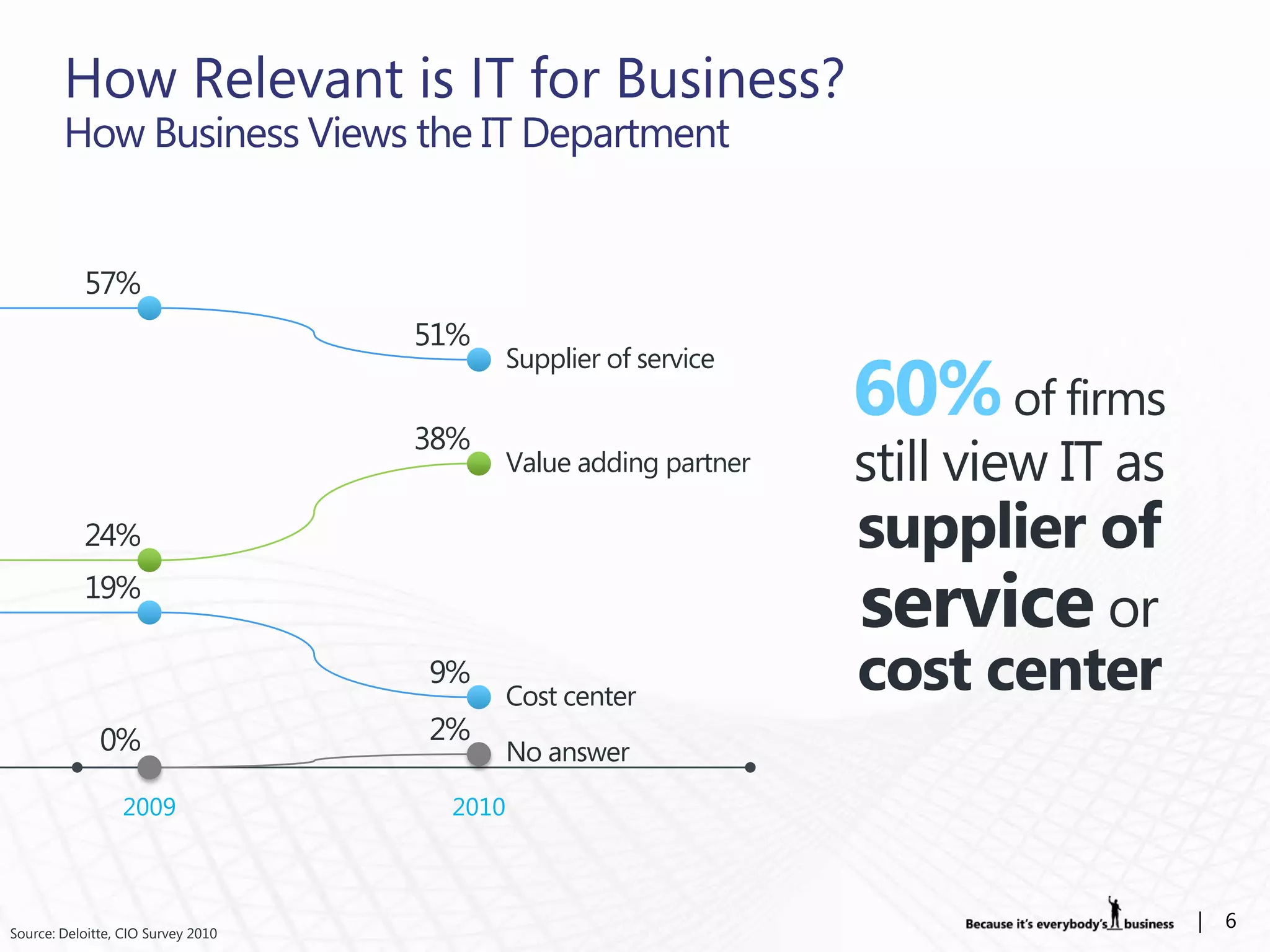 How Relevant is IT for Business?
How Business Views the IT Department

57%

51%

Supplier of service

38%

Value adding partner

24%

19%

9%

Cost center

0%

2%

No answer

2009

2010

60% of firms still view IT as supplier of service or cost center

Source: Deloitte, CIO Survey 2010

Because it's everybody's business | 6